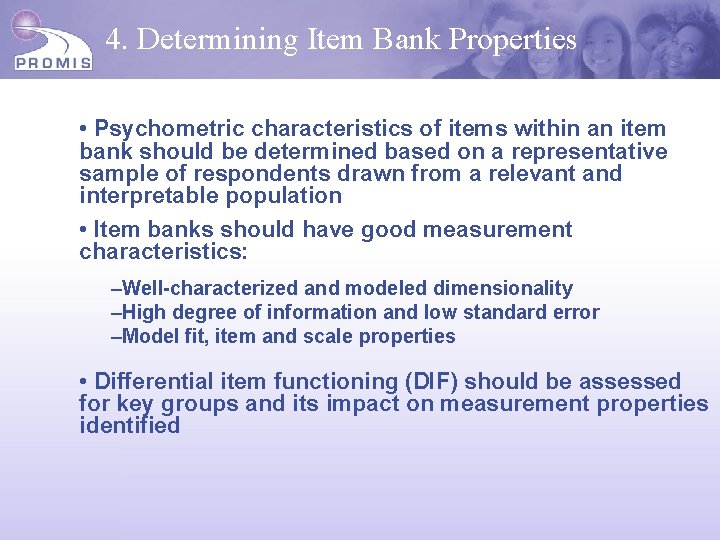 PROMIS

4. Determining Item Bank Properties

• Psychometric characteristics of items within an item bank should be determined based on a representative sample of respondents drawn from a relevant and interpretable population

• Item banks should have good measurement characteristics:

–Well-characterized and modeled dimensionality
–High degree of information and low standard error
–Model fit, item and scale properties

• Differential item functioning (DIF) should be assessed for key groups and its impact on measurement properties identified